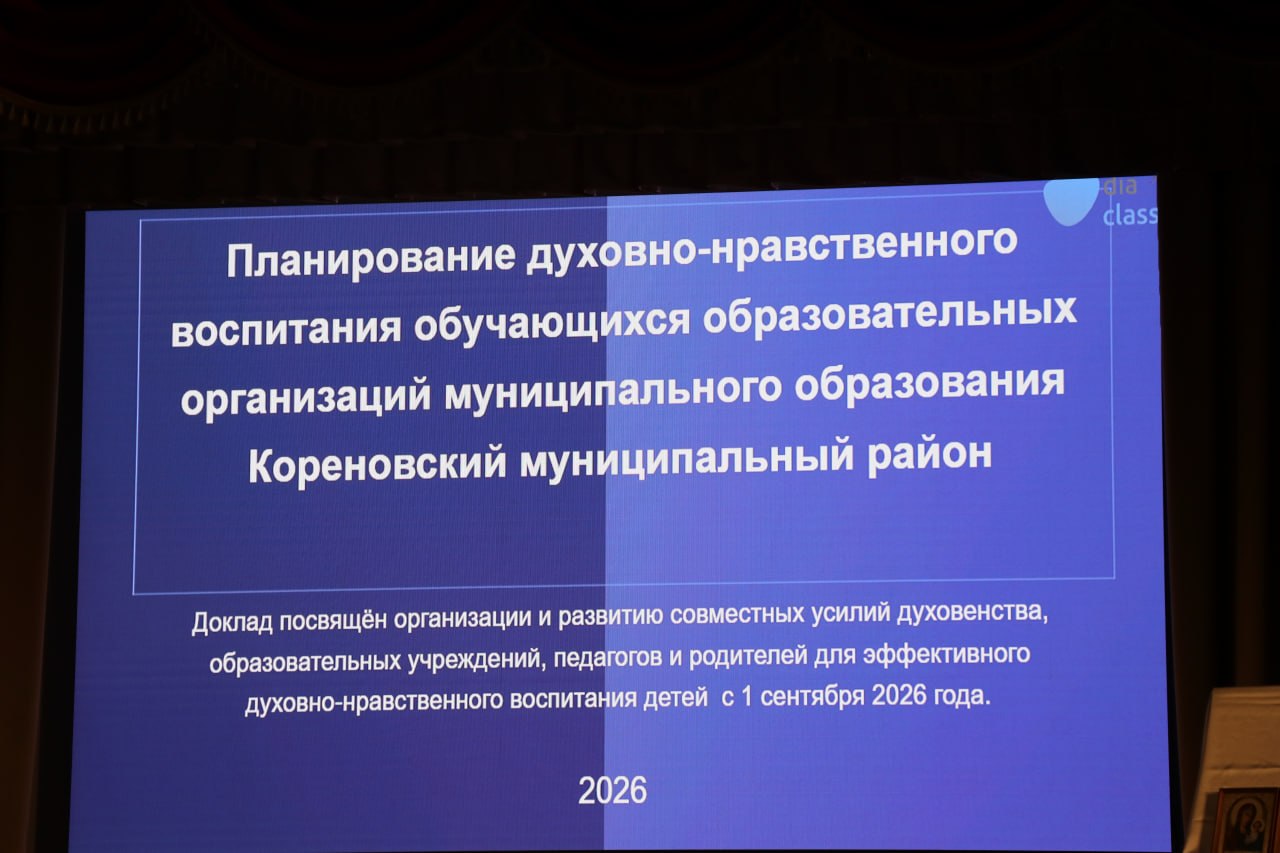 dia class

Планирование духовно-нравственного воспитания обучающихся образовательных организаций муниципального образования Кореновский муниципальный район

Доклад посвящён организации и развитию совместных усилий духовенства, образовательных учреждений, педагогов и родителей для эффективного духовно-нравственного воспитания детей с 1 сентября 2026 года.

2026